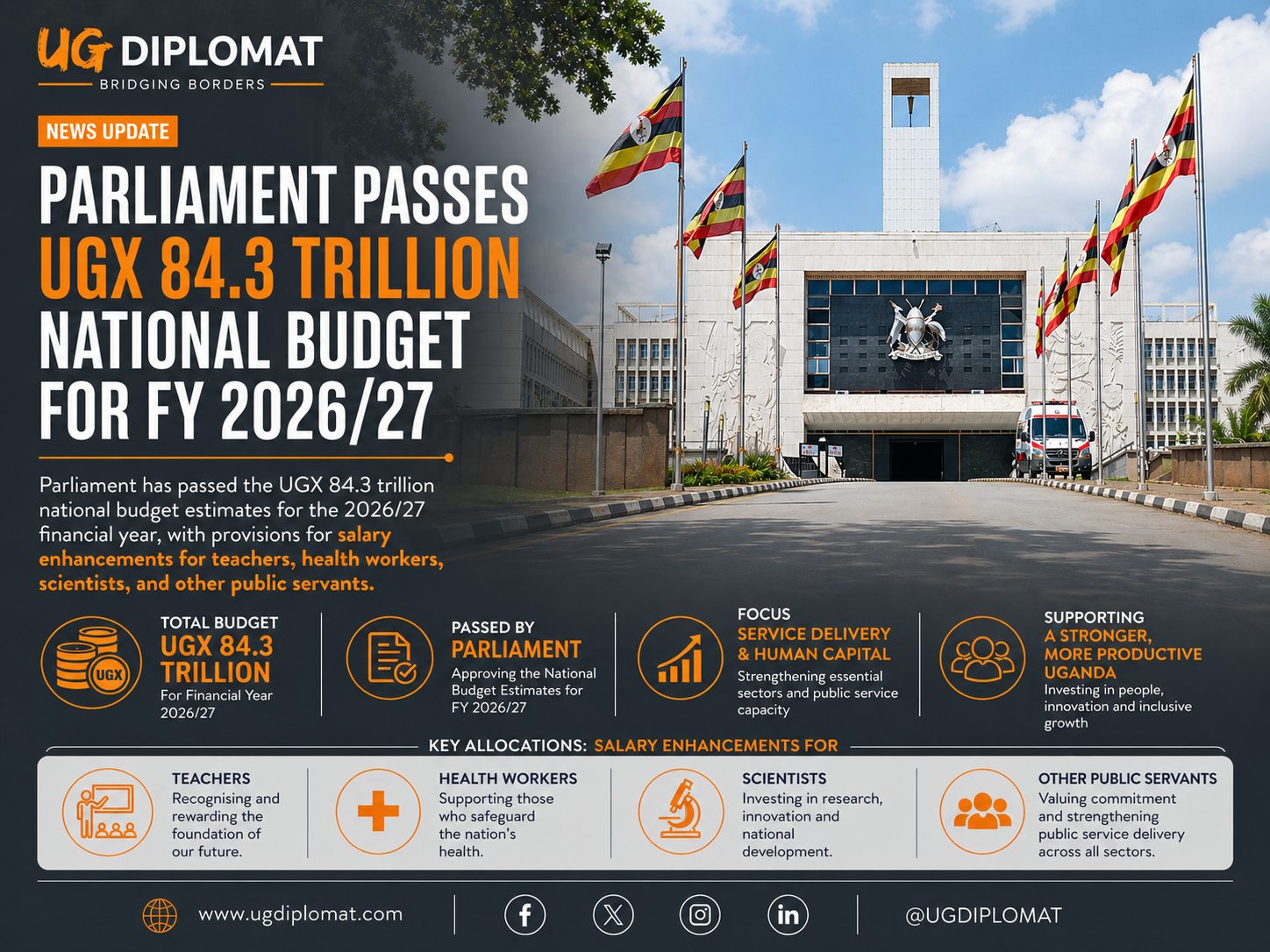 UG DIPLOMAT
BRIDGING BORDERS

NEWS UPDATE

PARLIAMENT PASSES UGX 84.3 TRILLION NATIONAL BUDGET FOR FY 2026/27

Parliament has passed the UGX 84.3 trillion national budget estimates for the 2026/27 financial year, with provisions for salary enhancements for teachers, health workers, scientists, and other public servants.

UGX

TOTAL BUDGET
UGX 84.3 TRILLION
For Financial Year 2026/27

PASSED BY
PARLIAMENT
Approving the National Budget Estimates for FY 2026/27

FOCUS
SERVICE DELIVERY & HUMAN CAPITAL
Strengthening essential sectors and public service capacity

SUPPORTING
A STRONGER, MORE PRODUCTIVE UGANDA
Investing in people, innovation and inclusive growth

KEY ALLOCATIONS: SALARY ENHANCEMENTS FOR

TEACHERS
Recognising and rewarding the foundation of our future.

HEALTH WORKERS
Supporting those who safeguard the nation's health.

SCIENTISTS
Investing in research, innovation and national development.

OTHER PUBLIC SERVANTS
Valuing commitment and strengthening public service delivery across all sectors.

www.ugdiplomat.com

@UGDIPLOMAT